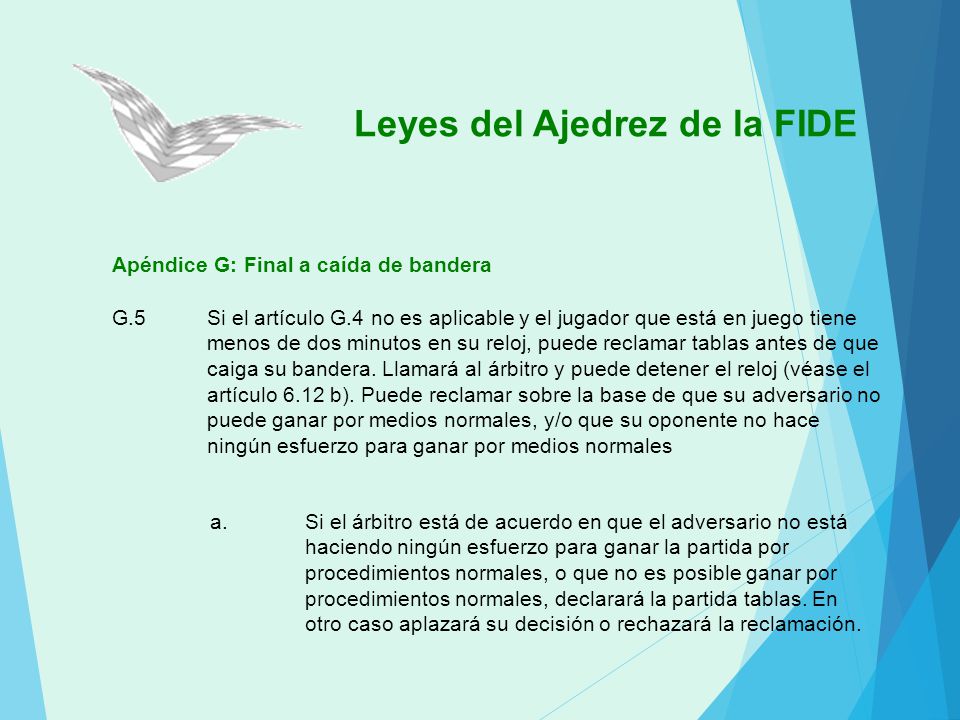 Leyes del Ajedrez de la FIDE

Apéndice G: Final a caída de bandera

G.5 Si el artículo G.4 no es aplicable y el jugador que está en juego tiene menos de dos minutos en su reloj, puede reclamar tablas antes de que caiga su bandera. Llamará al árbitro y puede detener el reloj (véase el artículo 6.12 b). Puede reclamar sobre la base de que su adversario no puede ganar por medios normales, y/o que su oponente no hace ningún esfuerzo para ganar por medios normales

a. Si el árbitro está de acuerdo en que el adversario no está haciendo ningún esfuerzo para ganar la partida por procedimientos normales, o que no es posible ganar por procedimientos normales, declarará la partida tablas. En otro caso aplazará su decisión o rechazará la reclamación.